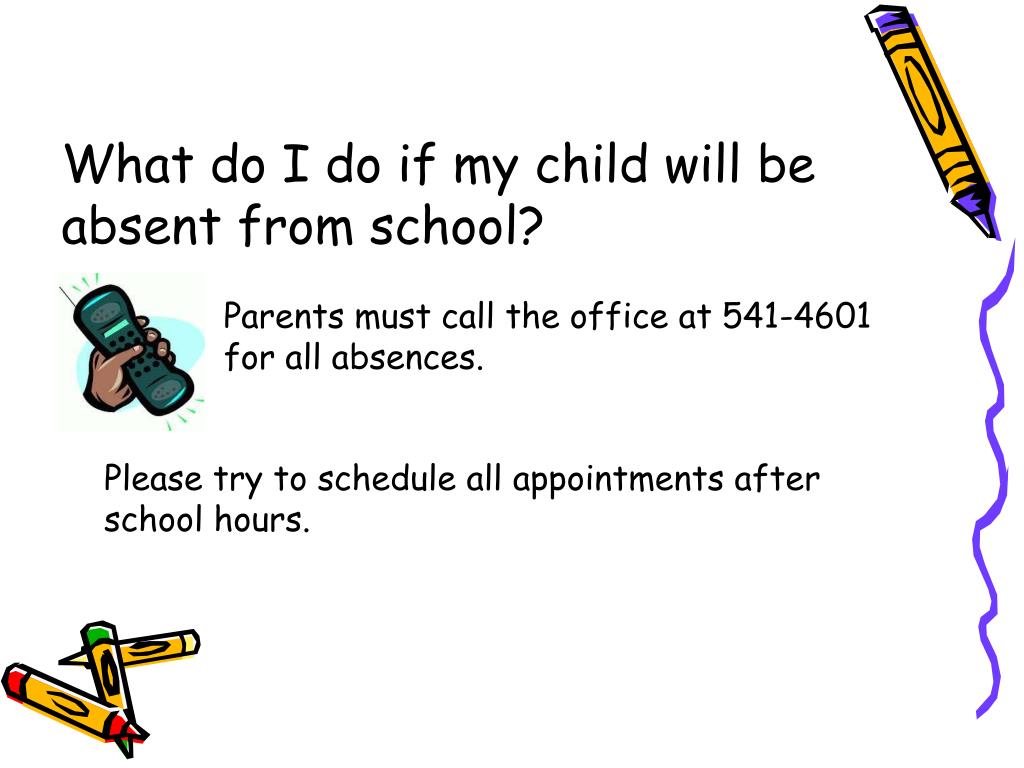 What do I do if my child will be absent from school?

Parents must call the office at 541-4601 for all absences.

Please try to schedule all appointments after school hours.